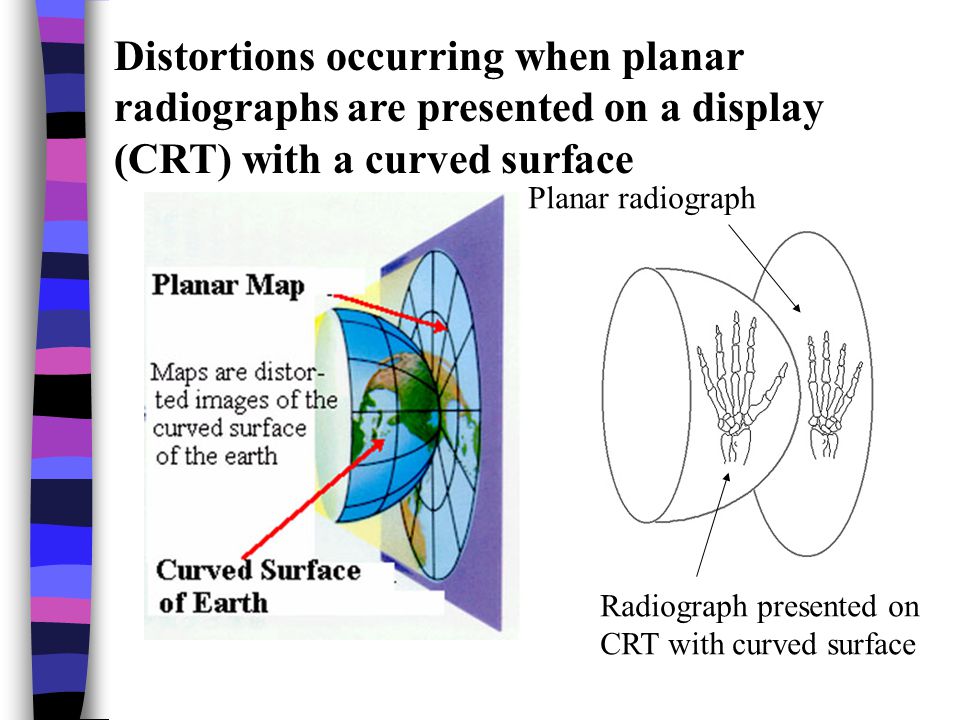 Distortions occurring when planar radiographs are presented on a display (CRT) with a curved surface

Planar Map

Maps are distorted images of the curved surface of the earth

Curved Surface of Earth

Planar radiograph

Radiograph presented on CRT with curved surface